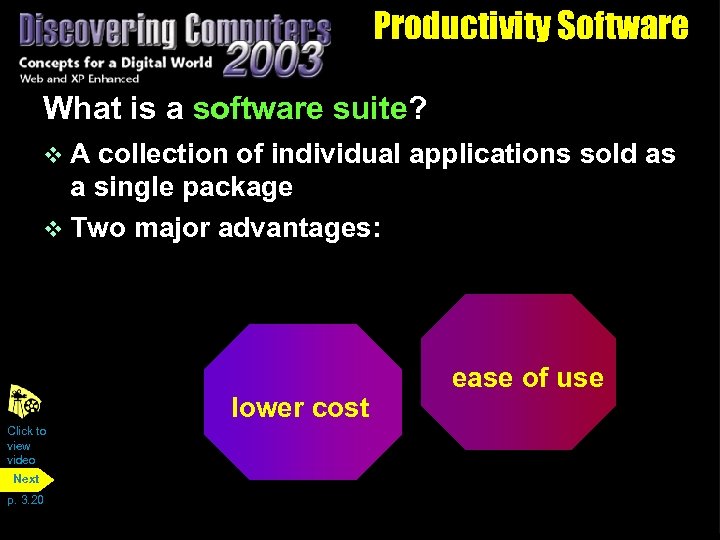 Discovering Computers 2003
Concepts for a Digital World
Web and XP Enhanced

Productivity Software

What is a software suite?

❖ A collection of individual applications sold as a single package

❖ Two major advantages:

lower cost

ease of use

Click to view video

Next

p. 3.20